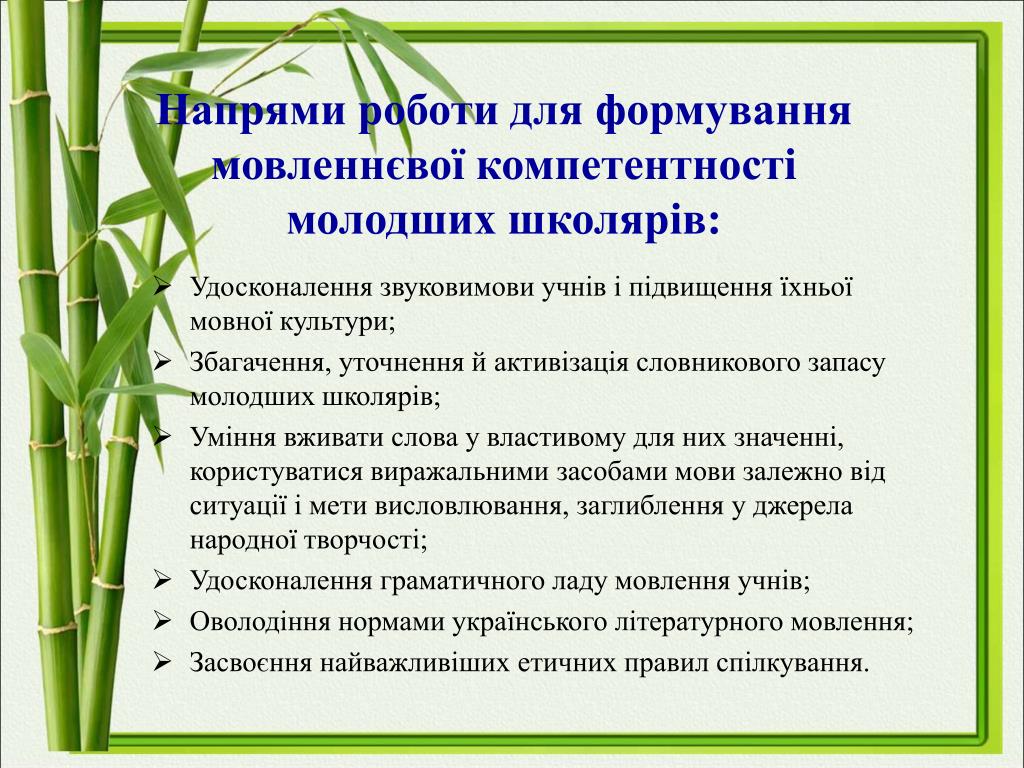 Напрями роботи для формування мовленнєвої компетентності молодших школярів:

➢ Удосконалення звуковимови учнів і підвищення їхньої мовної культури;
➢ Збагачення, уточнення й активізація словникового запасу молодших школярів;
➢ Уміння вживати слова у властивому для них значенні, користуватися виражальними засобами мови залежно від ситуації і мети висловлювання, заглиблення у джерела народної творчості;
➢ Удосконалення граматичного ладу мовлення учнів;
➢ Оволодіння нормами українського літературного мовлення;
➢ Засвоєння найважливіших етичних правил спілкування.